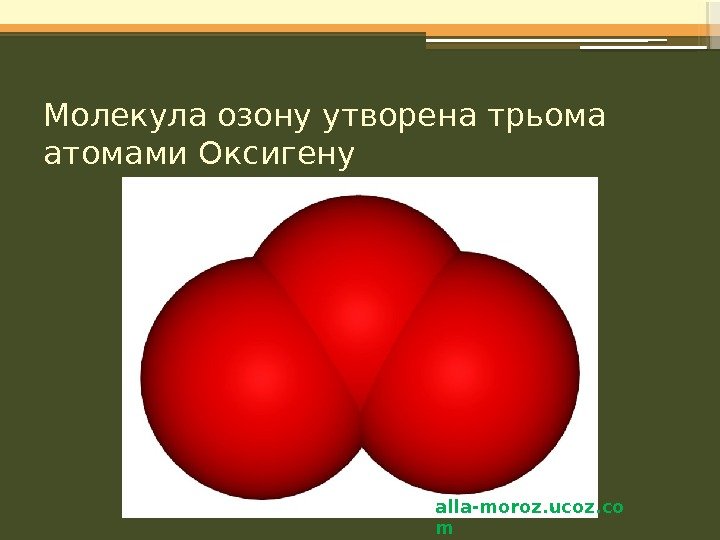 Молекула озону утворена трьома атомами Оксигену

alla-moroz.ucoz.com